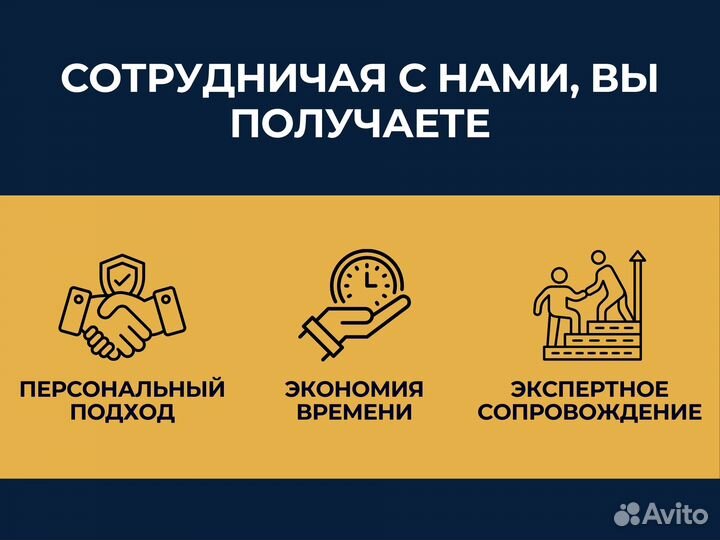 СОТРУДНИЧАЯ С НАМИ, ВЫ ПОЛУЧАЕТЕ

ПЕРСОНАЛЬНЫЙ ПОДХОД

ЭКОНОМИЯ ВРЕМЕНИ

ЭКСПЕРТНОЕ СОПРОВОЖДЕНИЕ

Avito